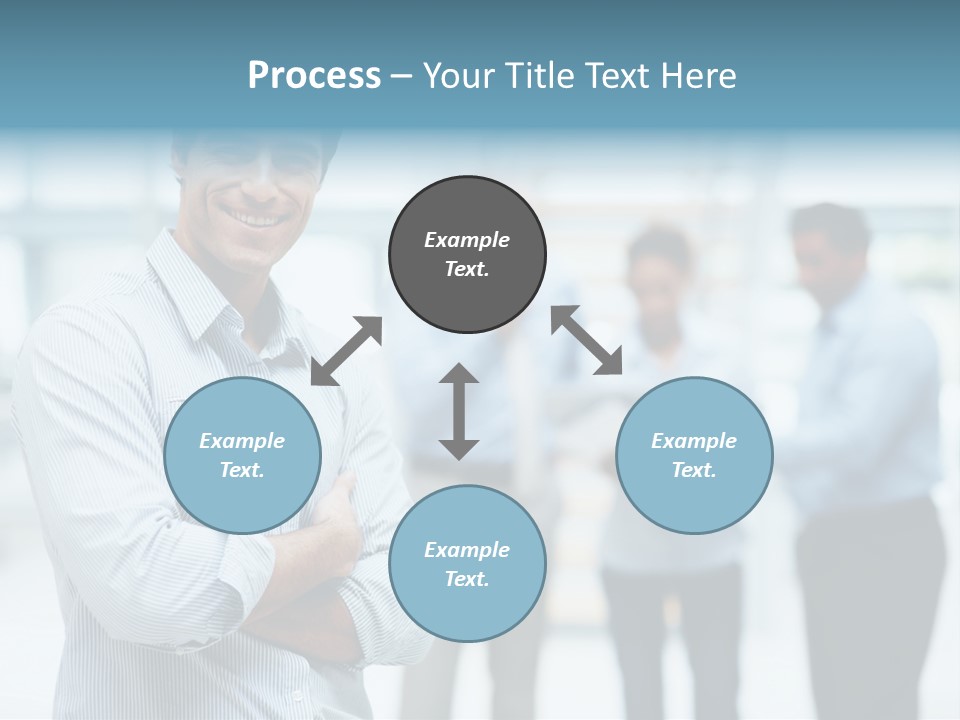 Process – Your Title Text Here

Example Text.

Example Text.

Example Text.

Example Text.